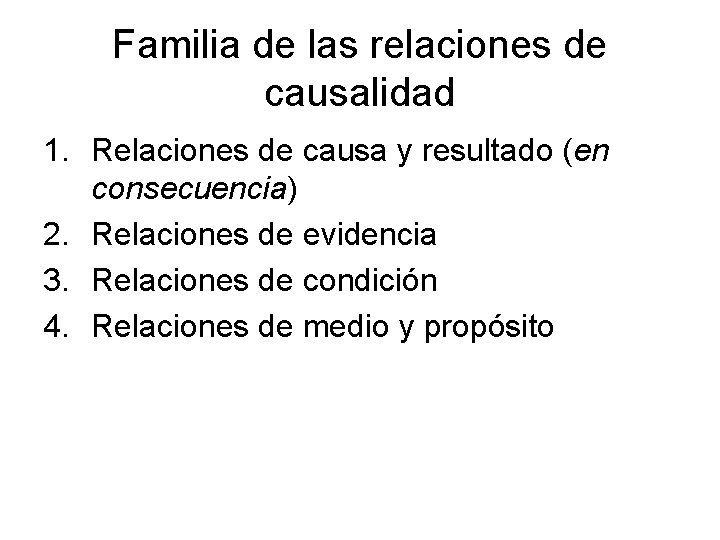 Familia de las relaciones de causalidad

1. Relaciones de causa y resultado (en consecuencia)
2. Relaciones de evidencia
3. Relaciones de condición
4. Relaciones de medio y propósito